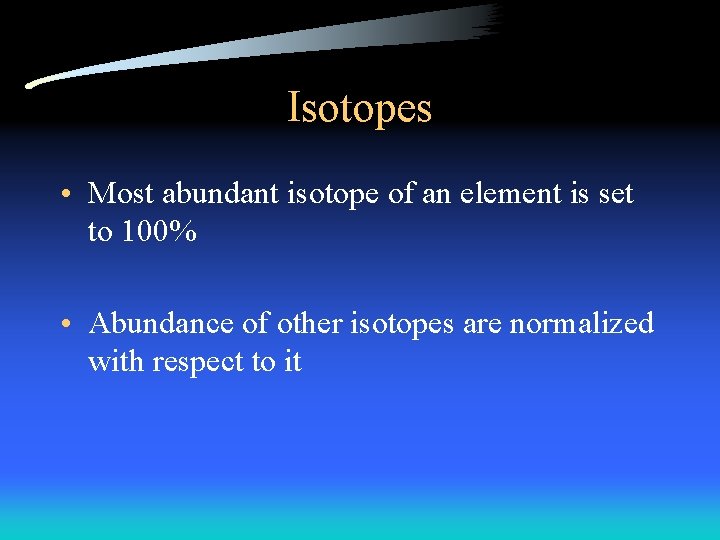 Isotopes

• Most abundant isotope of an element is set to 100%

• Abundance of other isotopes are normalized with respect to it